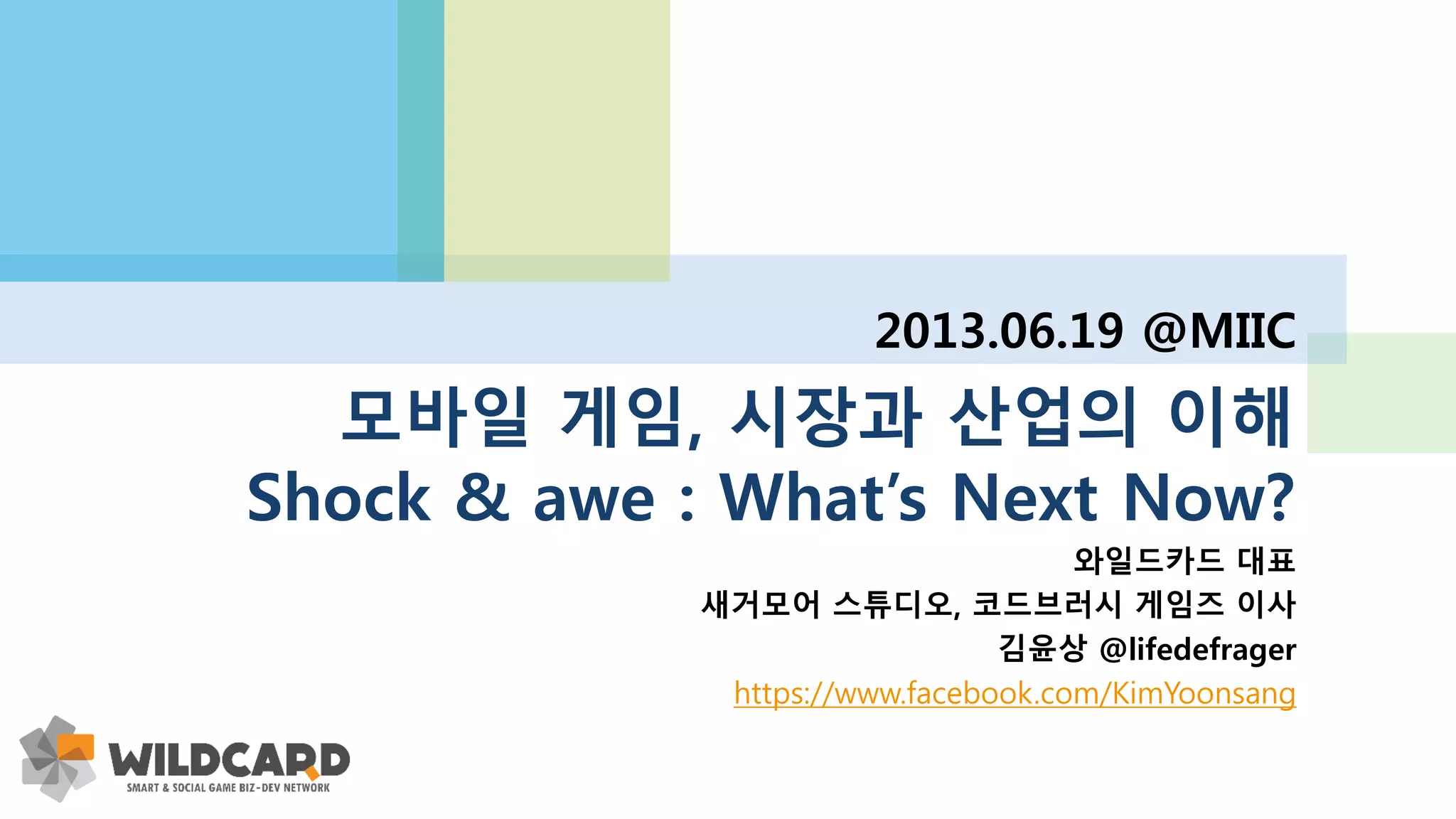 2013.06.19 @MIIC

모바일 게임, 시장과 산업의 이해
Shock & awe : What's Next Now?

와일드카드 대표
새거모어 스튜디오, 코드브러시 게임즈 이사
김윤상 @lifedefrager
https://www.facebook.com/KimYoonsang

WILDCARD
SMART & SOCIAL GAME BIZ-DEV NETWORK